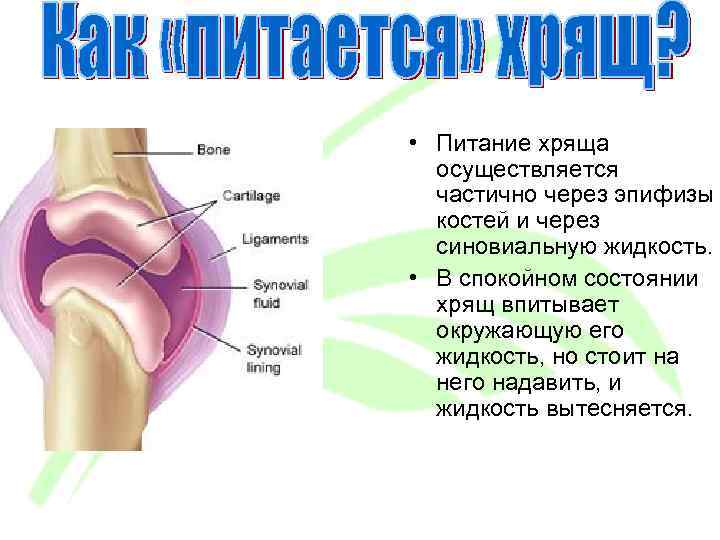 Как «питается» хрящ?

Bone

Cartilage

Ligaments

Synovial fluid

Synovial lining

• Питание хряща осуществляется частично через эпифизы костей и через синовиальную жидкость.

• В спокойном состоянии хрящ впитывает окружающую его жидкость, но стоит на него надавить, и жидкость вытесняется.